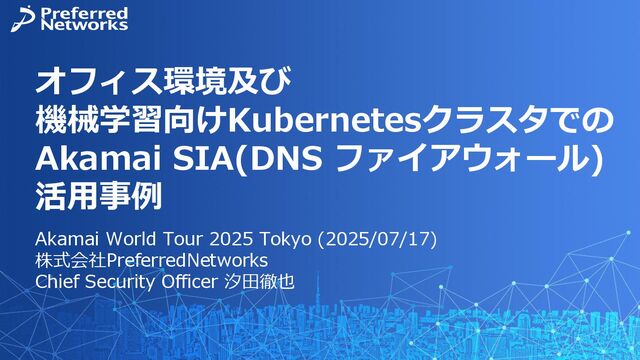 Preferred Networks

オフィス環境及び
機械学習向けKubernetesクラスタでの
Akamai SIA(DNS ファイアウォール)
活用事例

Akamai World Tour 2025 Tokyo (2025/07/17)
株式会社PreferredNetworks
Chief Security Officer 汐田徹也